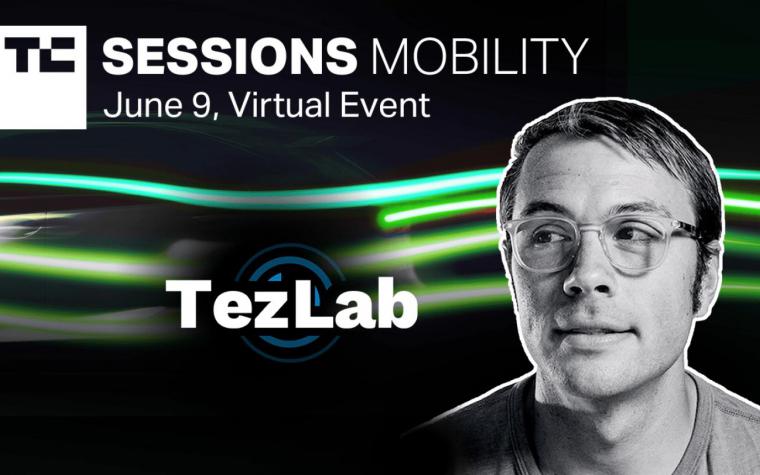 TC SESSIONS MOBILITY
June 9, Virtual Event

TezLab